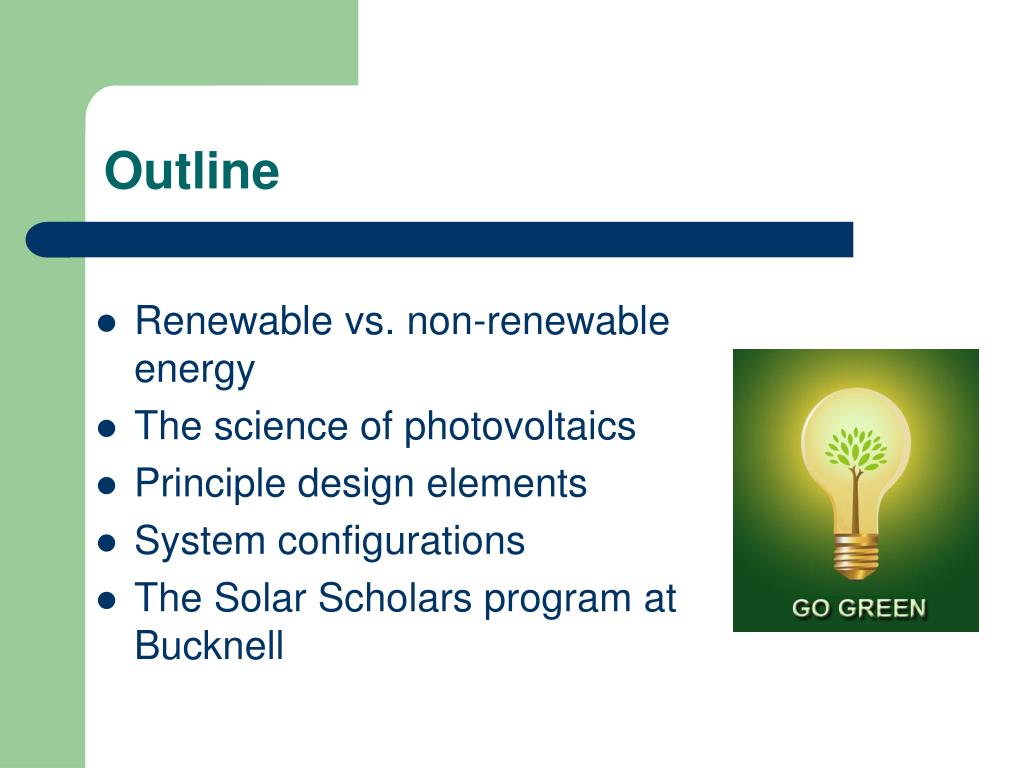 Outline

- Renewable vs. non-renewable energy
- The science of photovoltaics
- Principle design elements
- System configurations
- The Solar Scholars program at Bucknell

GO GREEN